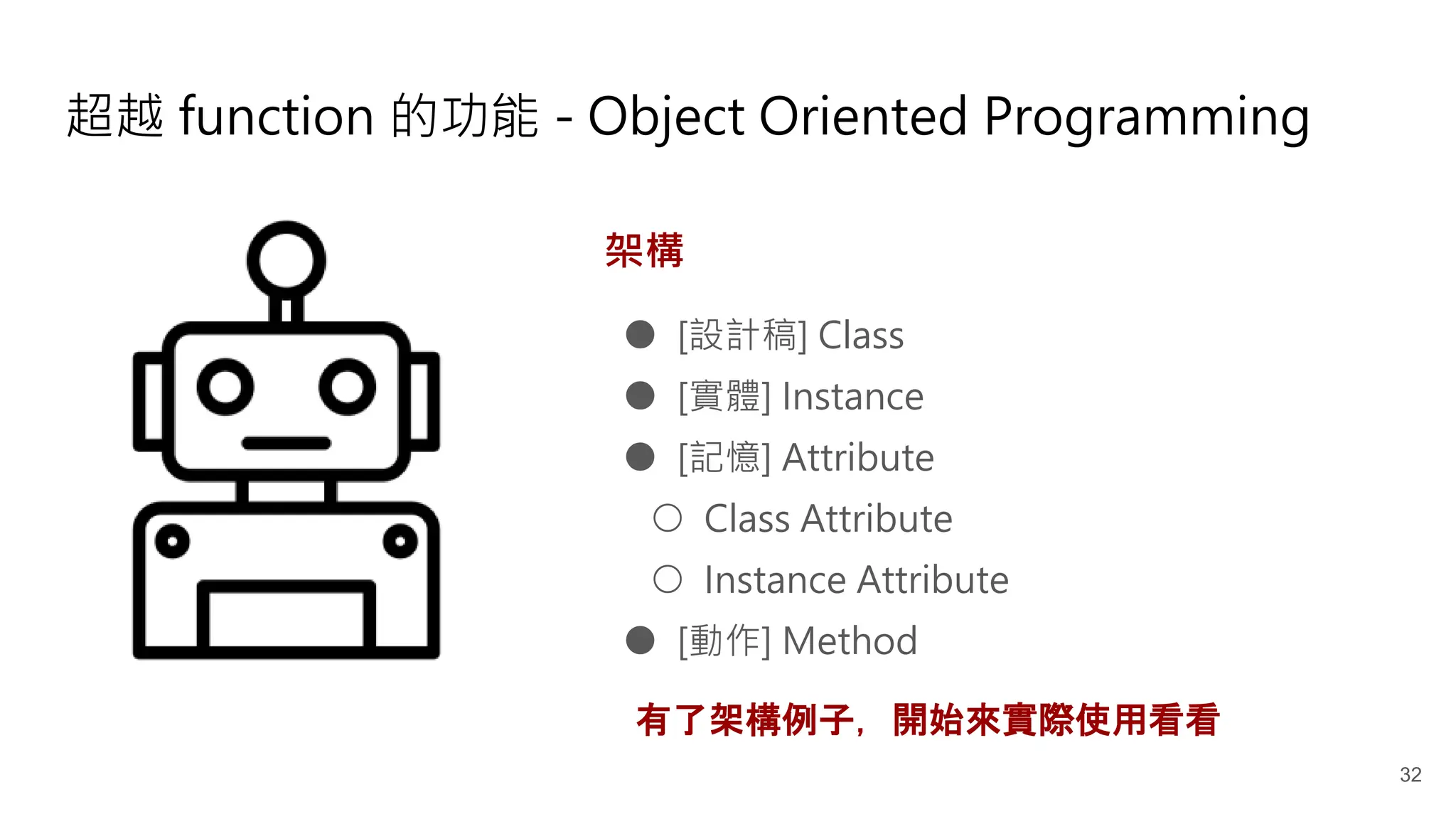 超越 function 的功能 - Object Oriented Programming

架構

● [設計稿] Class
● [實體] Instance
● [記憶] Attribute
○ Class Attribute
○ Instance Attribute
● [動作] Method

有了架構例子，開始來實際使用看看

32